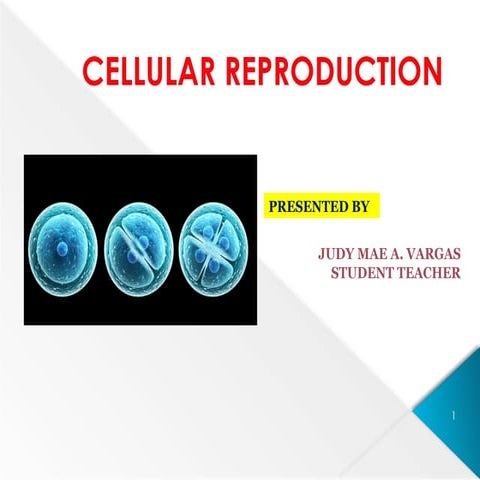 CELLULAR REPRODUCTION

PRESENTED BY

JUDY MAE A. VARGAS
STUDENT TEACHER

1